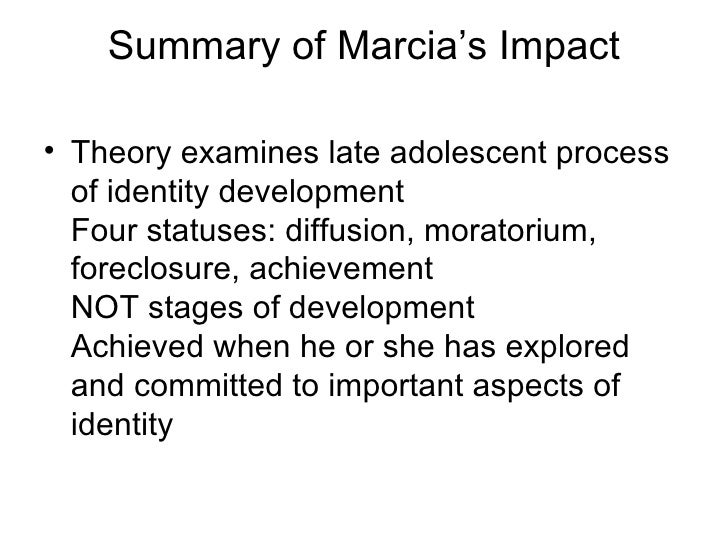 Summary of Marcia's Impact

• Theory examines late adolescent process of identity development
Four statuses: diffusion, moratorium, foreclosure, achievement
NOT stages of development
Achieved when he or she has explored and committed to important aspects of identity